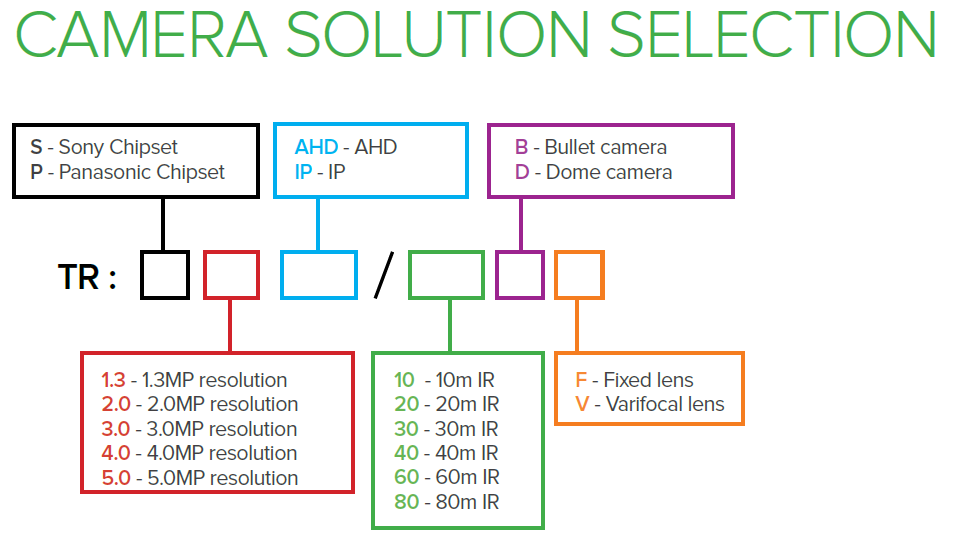 CAMERA SOLUTION SELECTION

S - Sony Chipset
P - Panasonic Chipset

AHD - AHD
IP - IP

B - Bullet camera
D - Dome camera

TR : /

1.3 - 1.3MP resolution
2.0 - 2.0MP resolution
3.0 - 3.0MP resolution
4.0 - 4.0MP resolution
5.0 - 5.0MP resolution

10 - 10m IR
20 - 20m IR
30 - 30m IR
40 - 40m IR
60 - 60m IR
80 - 80m IR

F - Fixed lens
V - Varifocal lens